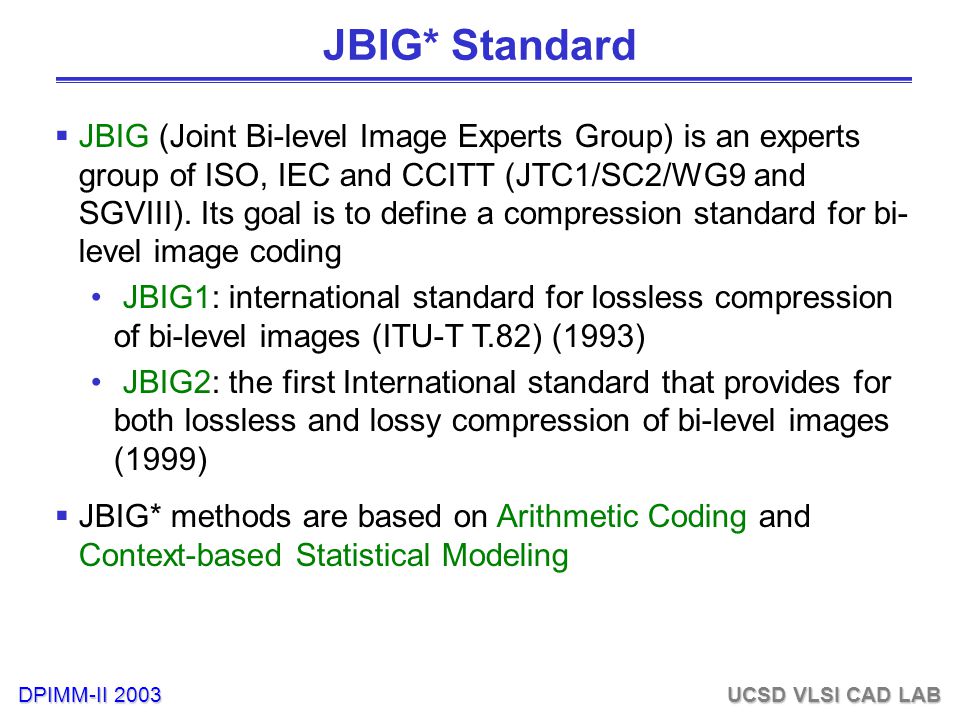 JBIG* Standard

▪ JBIG (Joint Bi-level Image Experts Group) is an experts group of ISO, IEC and CCITT (JTC1/SC2/WG9 and SGVIII). Its goal is to define a compression standard for bi-level image coding

• JBIG1: international standard for lossless compression of bi-level images (ITU-T T.82) (1993)

• JBIG2: the first International standard that provides for both lossless and lossy compression of bi-level images (1999)

▪ JBIG* methods are based on Arithmetic Coding and Context-based Statistical Modeling

DPIMM-II 2003

UCSD VLSI CAD LAB